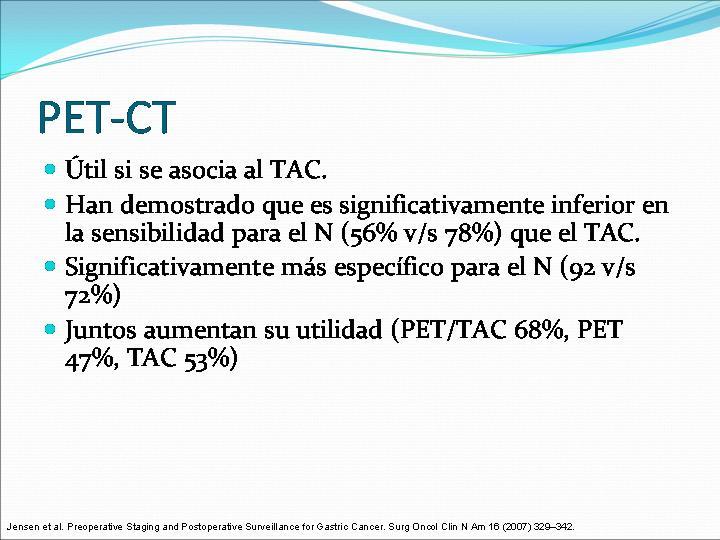 PET-CT

Útil si se asocia al TAC.

Han demostrado que es significativamente inferior en la sensibilidad para el N (56% v/s 78%) que el TAC.

Significativamente más específico para el N (92 v/s 72%)

Juntos aumentan su utilidad (PET/TAC 68%, PET 47%, TAC 53%)

Jensen et al. Preoperative Staging and Postoperative Surveillance for Gastric Cancer. Surg Oncol Clin N Am 16 (2007) 329–342.